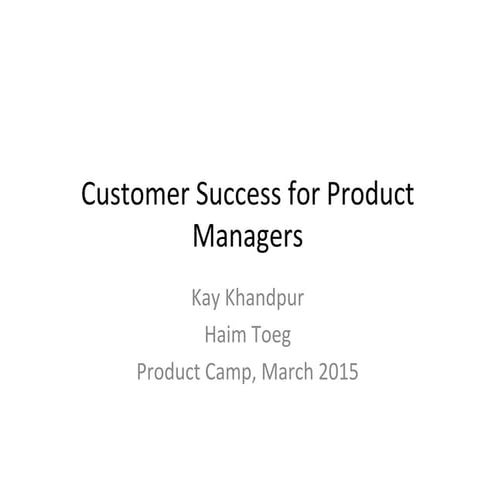 Customer Success for Product Managers

Kay Khandpur
Haim Toeg
Product Camp, March 2015